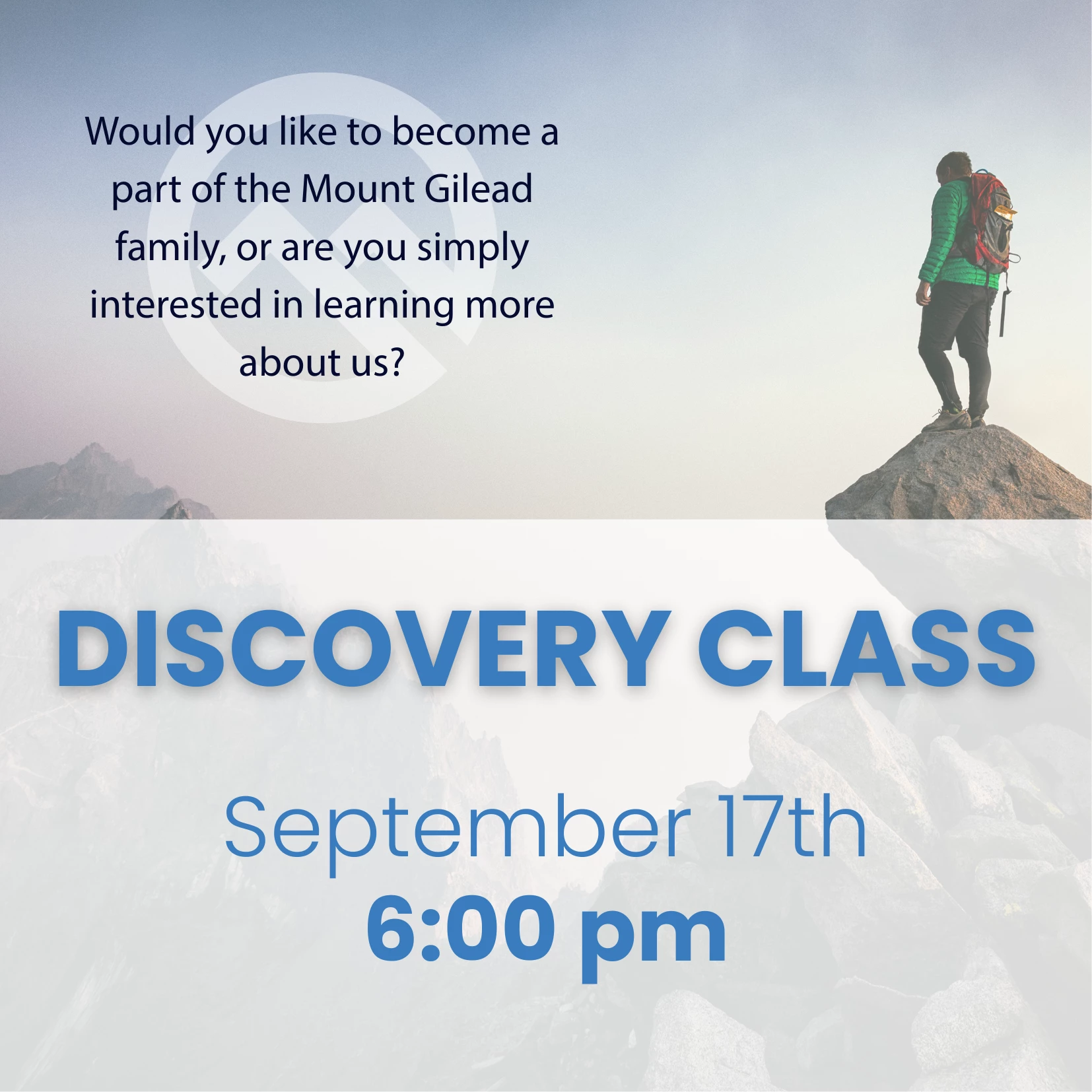 Would you like to become a part of the Mount Gilead family, or are you simply interested in learning more about us?

DISCOVERY CLASS

September 17th
6:00 pm